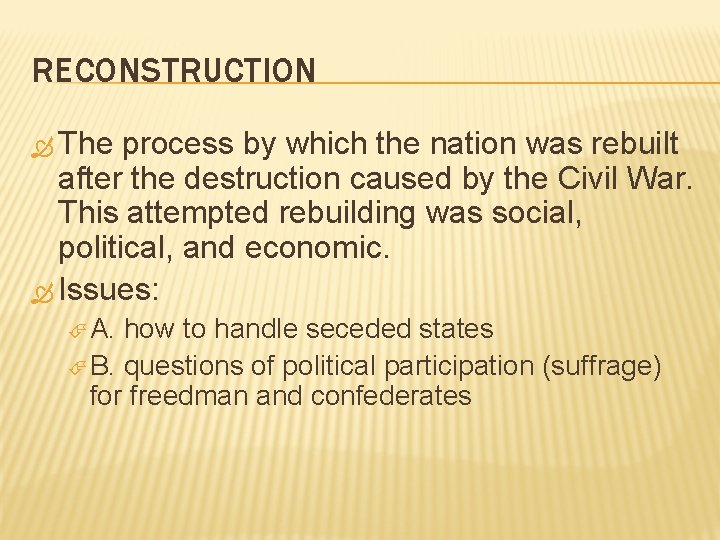 RECONSTRUCTION

The process by which the nation was rebuilt after the destruction caused by the Civil War. This attempted rebuilding was social, political, and economic.

Issues:

A. how to handle seceded states

B. questions of political participation (suffrage) for freedman and confederates